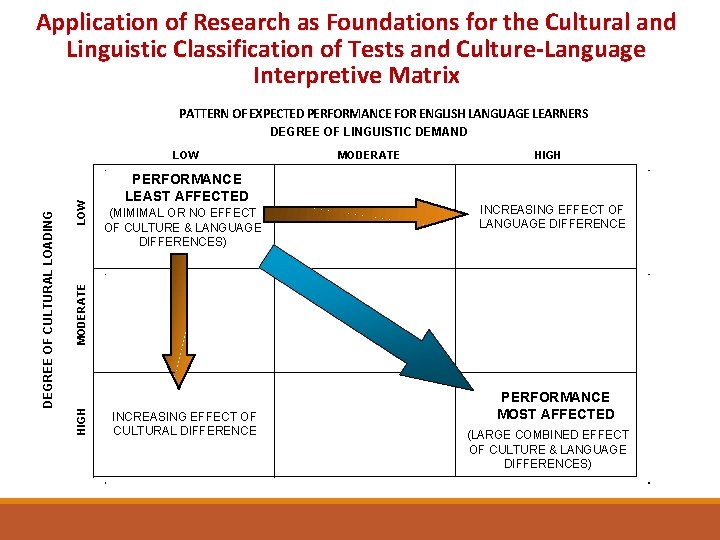 Application of Research as Foundations for the Cultural and Linguistic Classification of Tests and Culture-Language Interpretive Matrix

PATTERN OF EXPECTED PERFORMANCE FOR ENGLISH LANGUAGE LEARNERS
DEGREE OF LINGUISTIC DEMAND

DEGREE OF CULTURAL LOADING

| | LOW | MODERATE | HIGH |
|---|---|---|---|
| LOW | PERFORMANCE LEAST AFFECTED (MIMIMAL OR NO EFFECT OF CULTURE & LANGUAGE DIFFERENCES) | | INCREASING EFFECT OF LANGUAGE DIFFERENCE |
| MODERATE | | | |
| HIGH | INCREASING EFFECT OF CULTURAL DIFFERENCE | | PERFORMANCE MOST AFFECTED (LARGE COMBINED EFFECT OF CULTURE & LANGUAGE DIFFERENCES) |